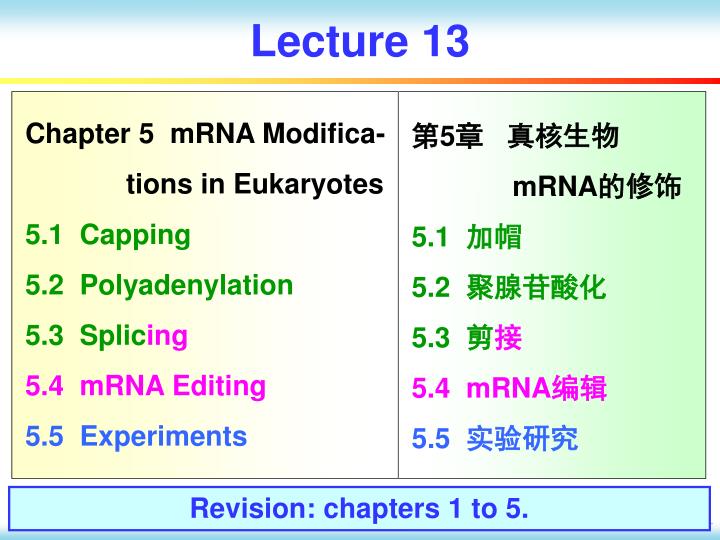 Lecture 13

Chapter 5 mRNA Modifications in Eukaryotes

5.1 Capping

5.2 Polyadenylation

5.3 Splicing

5.4 mRNA Editing

5.5 Experiments

第5章 真核生物 mRNA的修饰

5.1 加帽

5.2 聚腺苷酸化

5.3 剪接

5.4 mRNA编辑

5.5 实验研究

Revision: chapters 1 to 5.